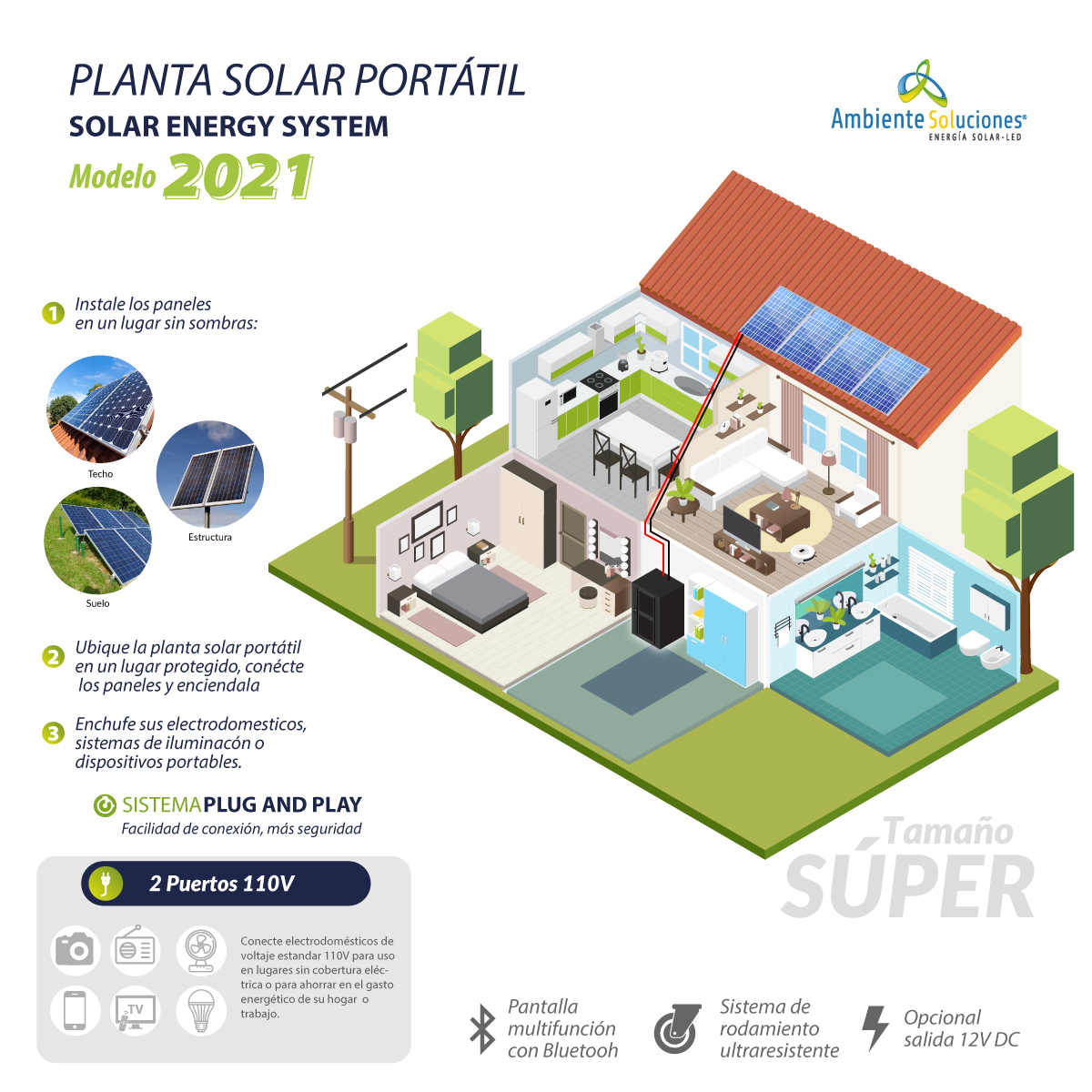 PLANTA SOLAR PORTÁTIL
SOLAR ENERGY SYSTEM
Modelo 2021

Ambiente Soluciones®
ENERGÍA SOLAR-LED

1 Instale los paneles en un lugar sin sombras:

Techo
Estructura
Suelo

2 Ubique la planta solar portátil en un lugar protegido, conécte los paneles y enciendala

3 Enchufe sus electrodomesticos, sistemas de iluminacón o dispositivos portables.

SISTEMA PLUG AND PLAY
Facilidad de conexión, más seguridad

2 Puertos 110V

TV

Conecte electrodomésticos de voltaje estandar 110V para uso en lugares sin cobertura eléctrica o para ahorrar en el gasto energético de su hogar o trabajo.

Tamaño
SÚPER

Pantalla multifunción con Bluetooh

Sistema de rodamiento ultraresistente

Opcional salida 12V DC